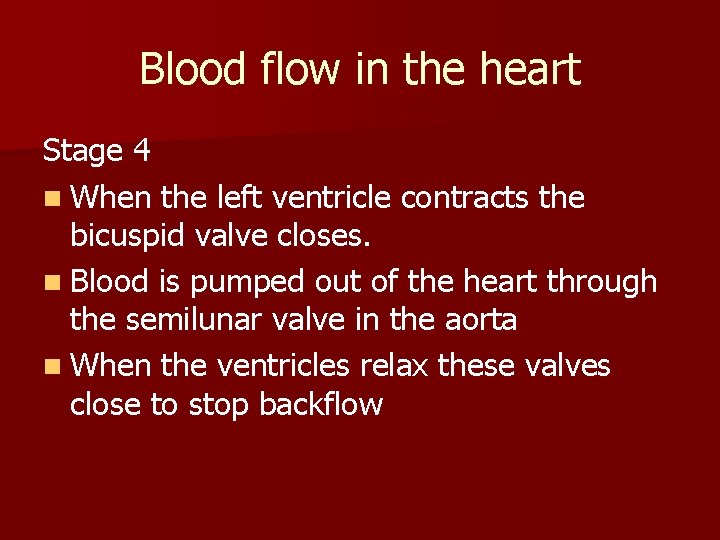 Blood flow in the heart

Stage 4

- When the left ventricle contracts the bicuspid valve closes.
- Blood is pumped out of the heart through the semilunar valve in the aorta
- When the ventricles relax these valves close to stop backflow